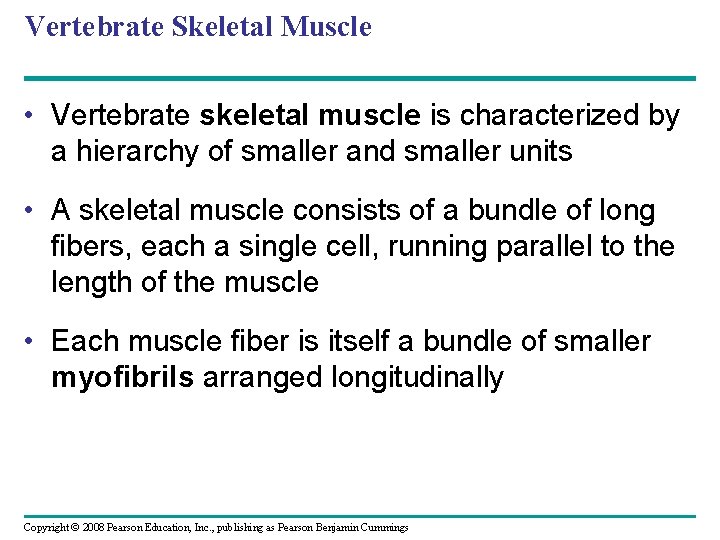 Vertebrate Skeletal Muscle

• Vertebrate skeletal muscle is characterized by a hierarchy of smaller and smaller units

• A skeletal muscle consists of a bundle of long fibers, each a single cell, running parallel to the length of the muscle

• Each muscle fiber is itself a bundle of smaller myofibrils arranged longitudinally

Copyright © 2008 Pearson Education, Inc., publishing as Pearson Benjamin Cummings